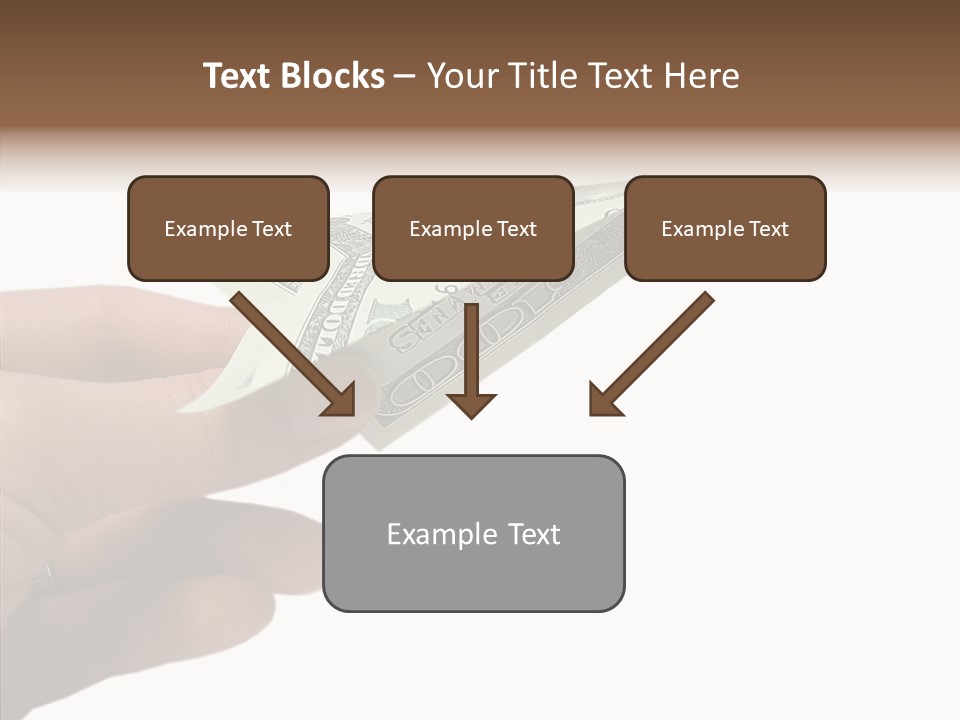 Text Blocks – Your Title Text Here

Example Text

Example Text

Example Text

Example Text